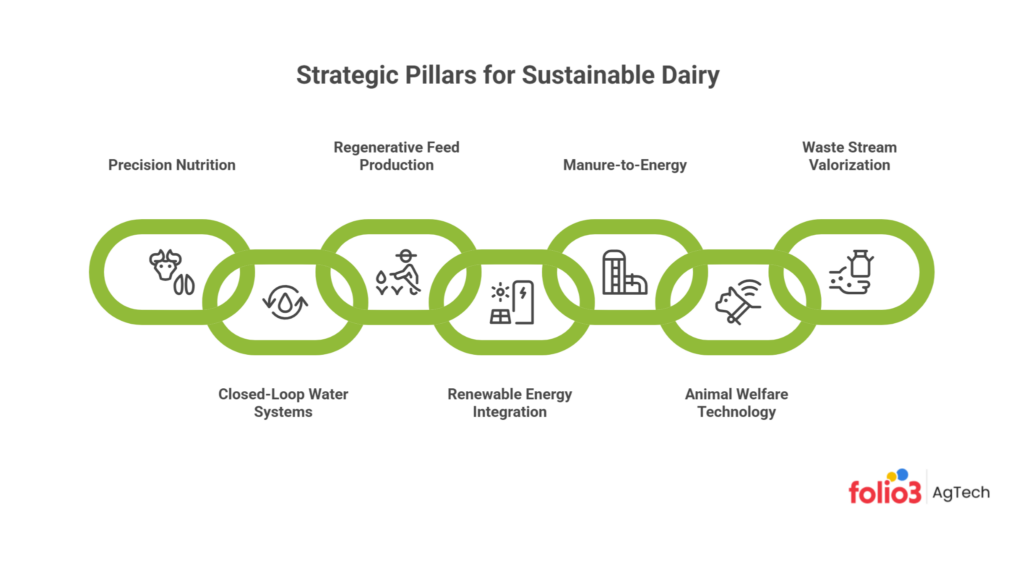 Strategic Pillars for Sustainable Dairy

Precision Nutrition

Regenerative Feed Production

Manure-to-Energy

Waste Stream Valorization

Closed-Loop Water Systems

Renewable Energy Integration

Animal Welfare Technology

folio3 AgTech